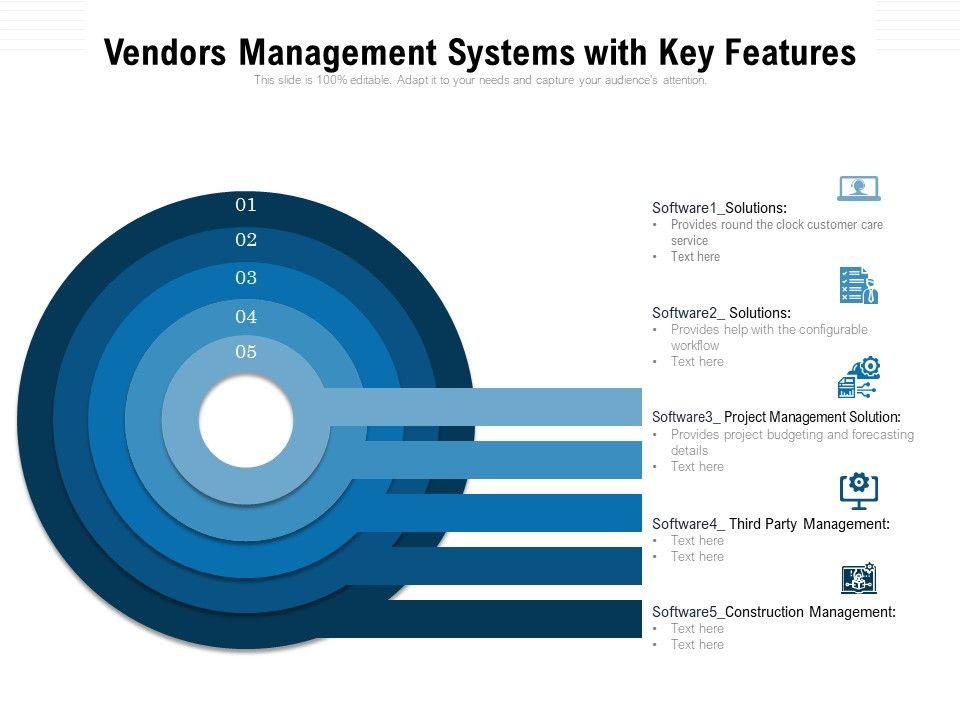 Vendors Management Systems with Key Features
This slide is 100% editable. Adapt it to your needs and capture your audience's attention.

01
02
03
04
05

Software1_Solutions:
• Provides round the clock customer care service
• Text here

Software2_ Solutions:
• Provides help with the configurable workflow
• Text here

Software3_ Project Management Solution:
• Provides project budgeting and forecasting details
• Text here

Software4_ Third Party Management:
• Text here
• Text here

Software5_Construction Management:
• Text here
• Text here